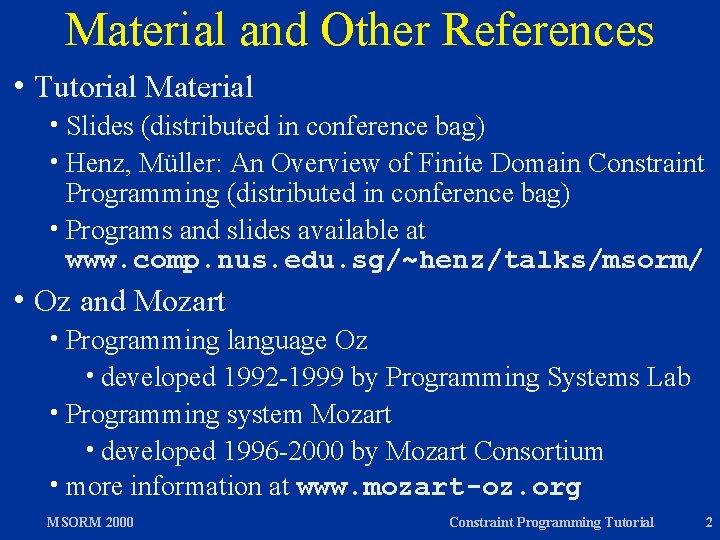 Material and Other References

• Tutorial Material

• Slides (distributed in conference bag)

• Henz, Müller: An Overview of Finite Domain Constraint Programming (distributed in conference bag)

• Programs and slides available at www.comp.nus.edu.sg/~henz/talks/msorm/

• Oz and Mozart

• Programming language Oz

• developed 1992-1999 by Programming Systems Lab

• Programming system Mozart

• developed 1996-2000 by Mozart Consortium

• more information at www.mozart-oz.org

MSORM 2000

Constraint Programming Tutorial

2